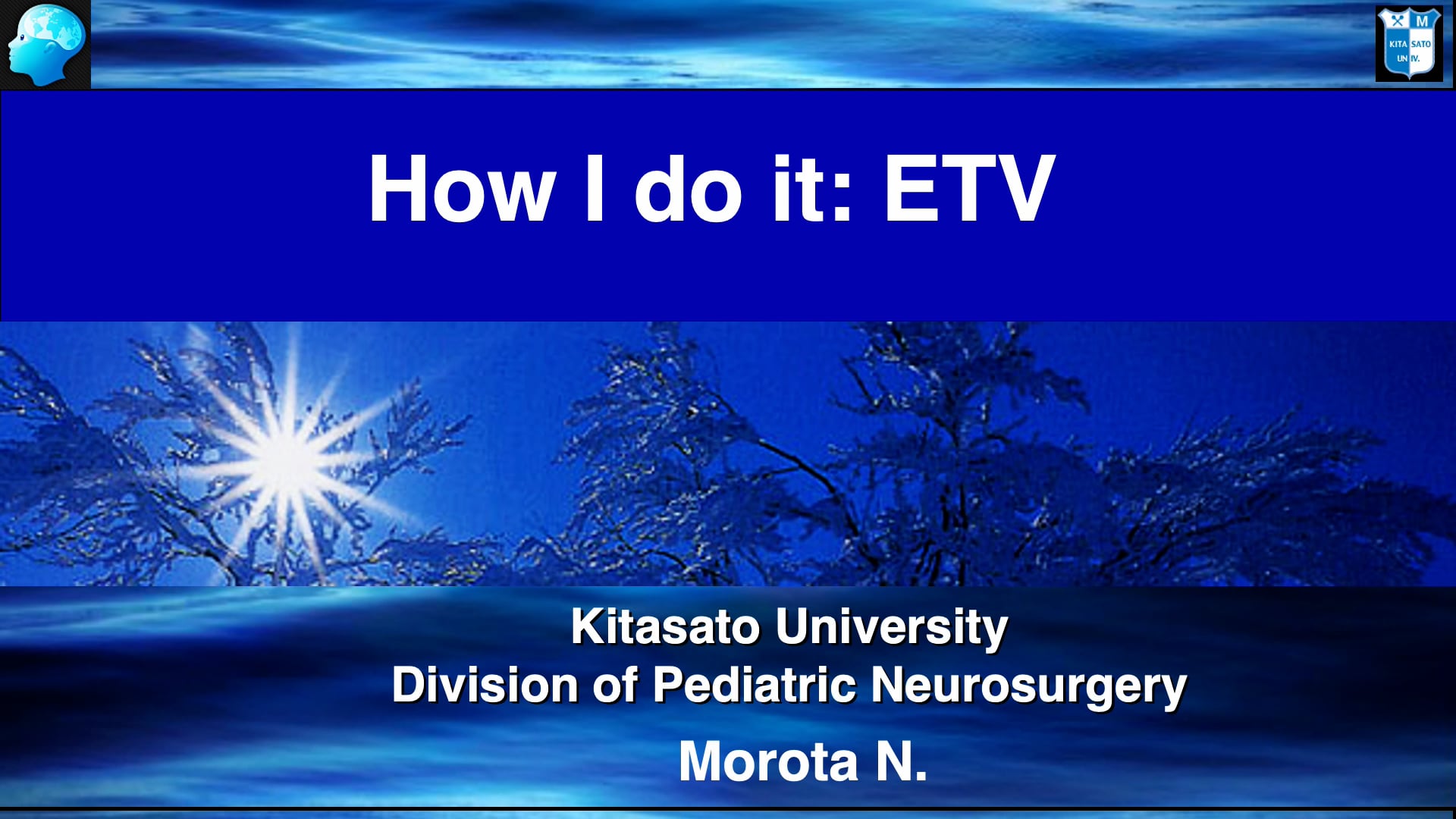 M
KITA SATO
UN IV.

How I do it: ETV

Kitasato University
Division of Pediatric Neurosurgery
Morota N.